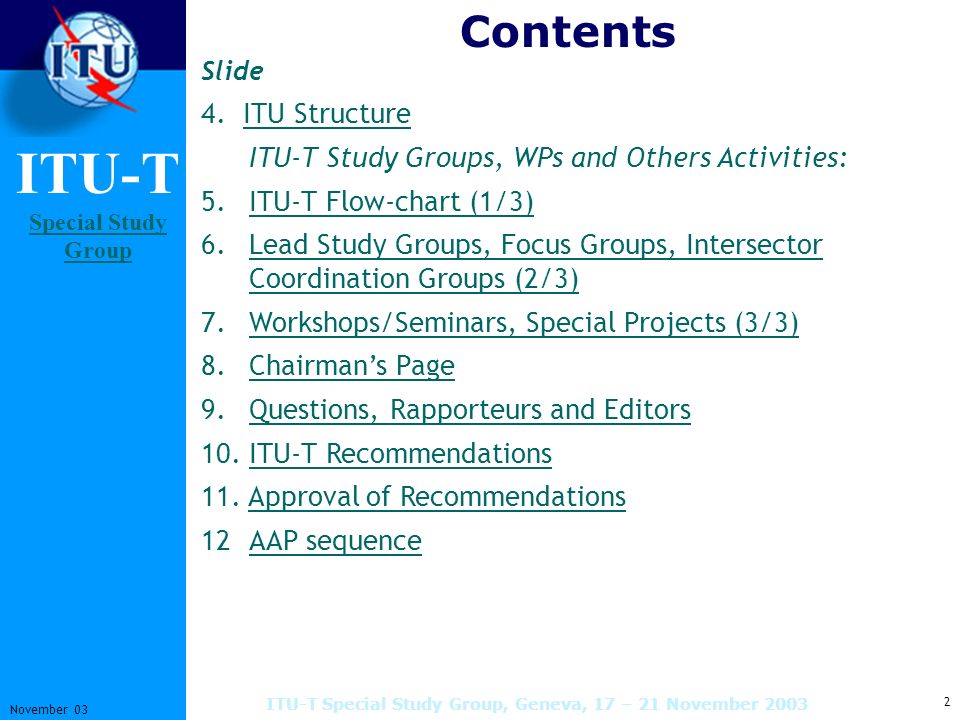 ITU

ITU-T

Special Study Group

Contents

Slide

4. ITU Structure

ITU-T Study Groups, WPs and Others Activities:

5. ITU-T Flow-chart (1/3)

6. Lead Study Groups, Focus Groups, Intersector Coordination Groups (2/3)

7. Workshops/Seminars, Special Projects (3/3)

8. Chairman's Page

9. Questions, Rapporteurs and Editors

10. ITU-T Recommendations

11. Approval of Recommendations

12 AAP sequence

November 03

ITU-T Special Study Group, Geneva, 17 – 21 November 2003

2